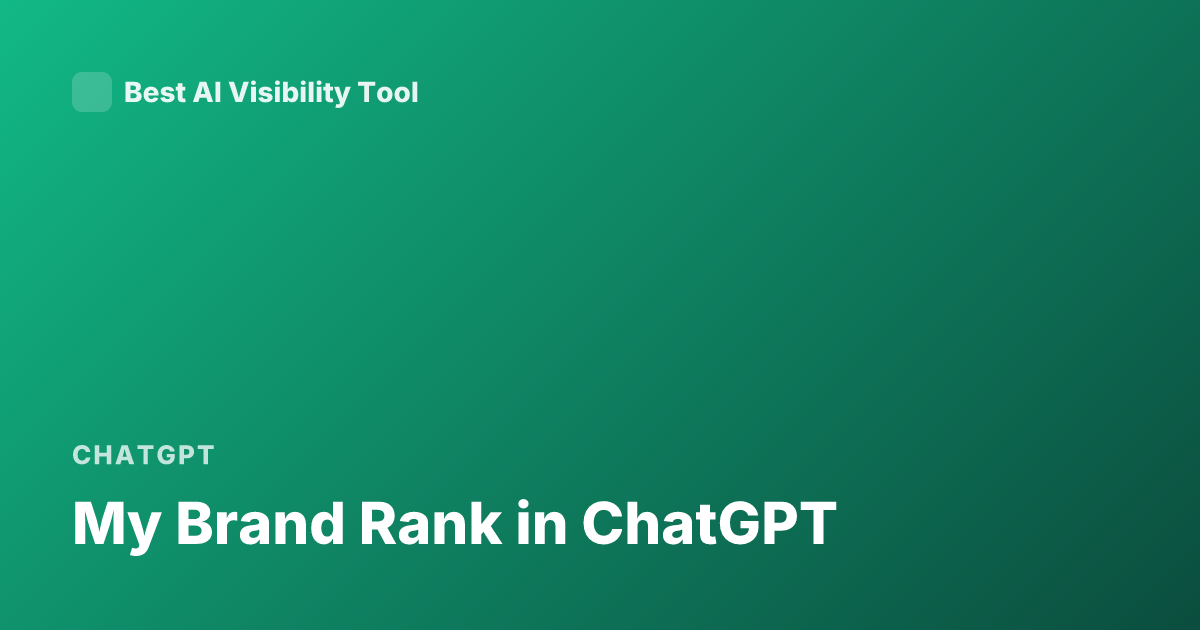 Best AI Visibility Tool

CHATGPT

My Brand Rank in ChatGPT